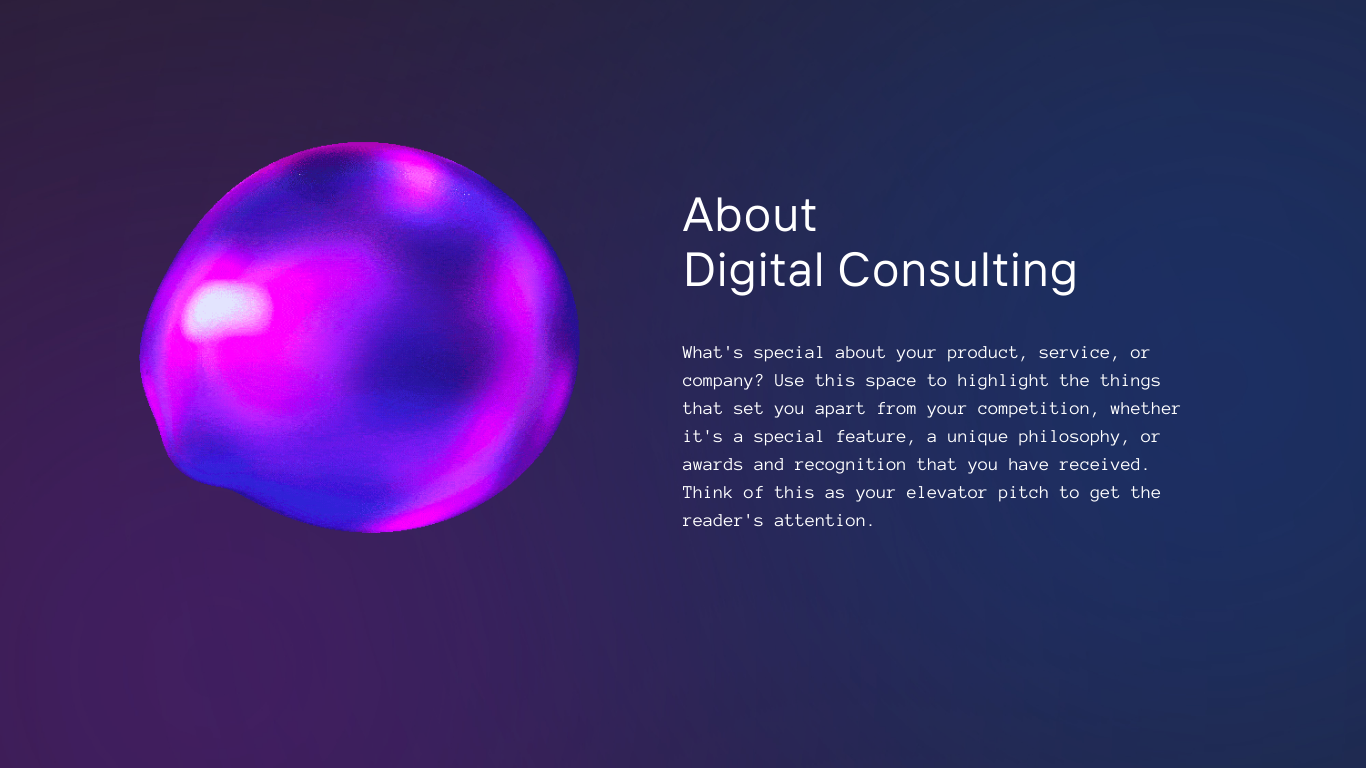 About
Digital Consulting

What's special about your product, service, or company? Use this space to highlight the things that set you apart from your competition, whether it's a special feature, a unique philosophy, or awards and recognition that you have received. Think of this as your elevator pitch to get the reader's attention.